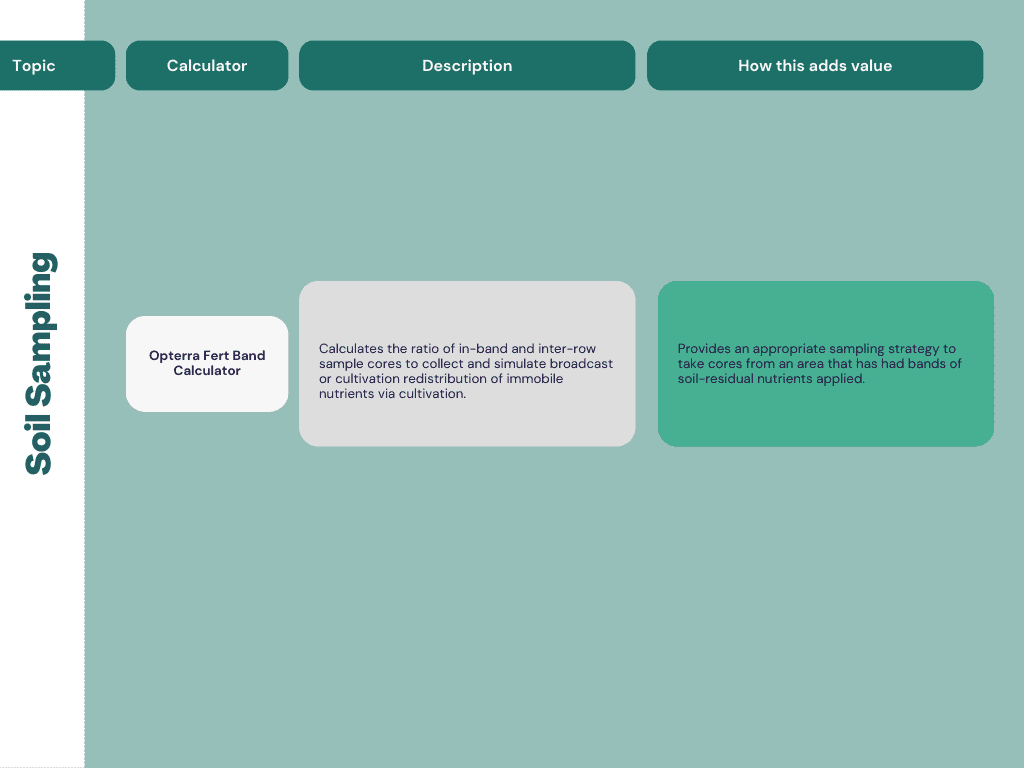 | Topic | Calculator | Description | How this adds value |
|---|---|---|---|
| Soil Sampling | Opterra Fert Band Calculator | Calculates the ratio of in-band and inter-row sample cores to collect and simulate broadcast or cultivation redistribution of immobile nutrients via cultivation. | Provides an appropriate sampling strategy to take cores from an area that has had bands of soil-residual nutrients applied. |